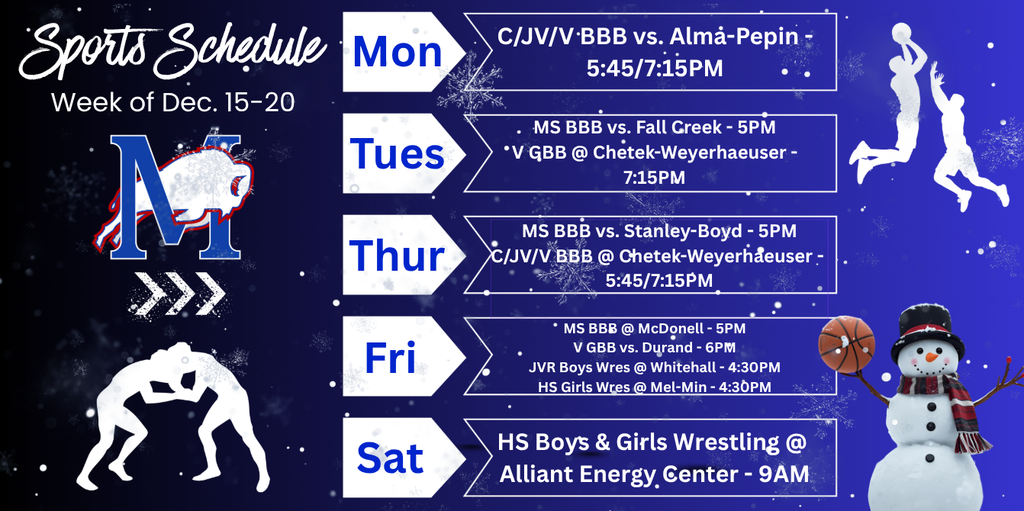 Sports Schedule
Week of Dec. 15-20

M

Mon
C/JV/V BBB vs. Alma-Pepin - 5:45/7:15PM

Tues
MS BBB vs. Fall Creek - 5PM
V GBB @ Chetek-Weyerhaeuser - 7:15PM

Thur
MS BBB vs. Stanley-Boyd - 5PM
C/JV/V BBB @ Chetek-Weyerhaeuser - 5:45/7:15PM

Fri
MS BBB @ McDonell - 5PM
V GBB vs. Durand - 6PM
JVR Boys Wres @ Whitehall - 4:30PM
HS Girls Wres @ Mel-Min - 4:30PM

Sat
HS Boys & Girls Wrestling @ Alliant Energy Center - 9AM